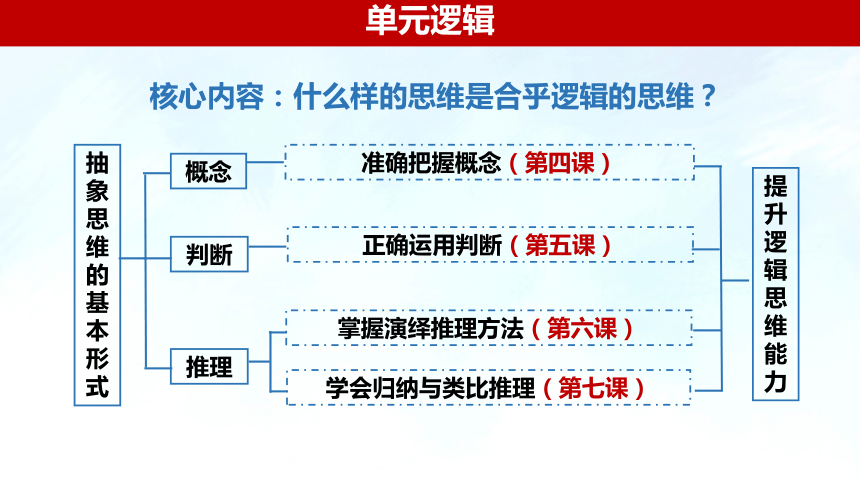 单元逻辑

核心内容：什么样的思维是合乎逻辑的思维？

抽象思维的基本形式

概念

判断

推理

准确把握概念（第四课）

正确运用判断（第五课）

掌握演绎推理方法（第六课）

学会归纳与类比推理（第七课）

提升逻辑思维能力